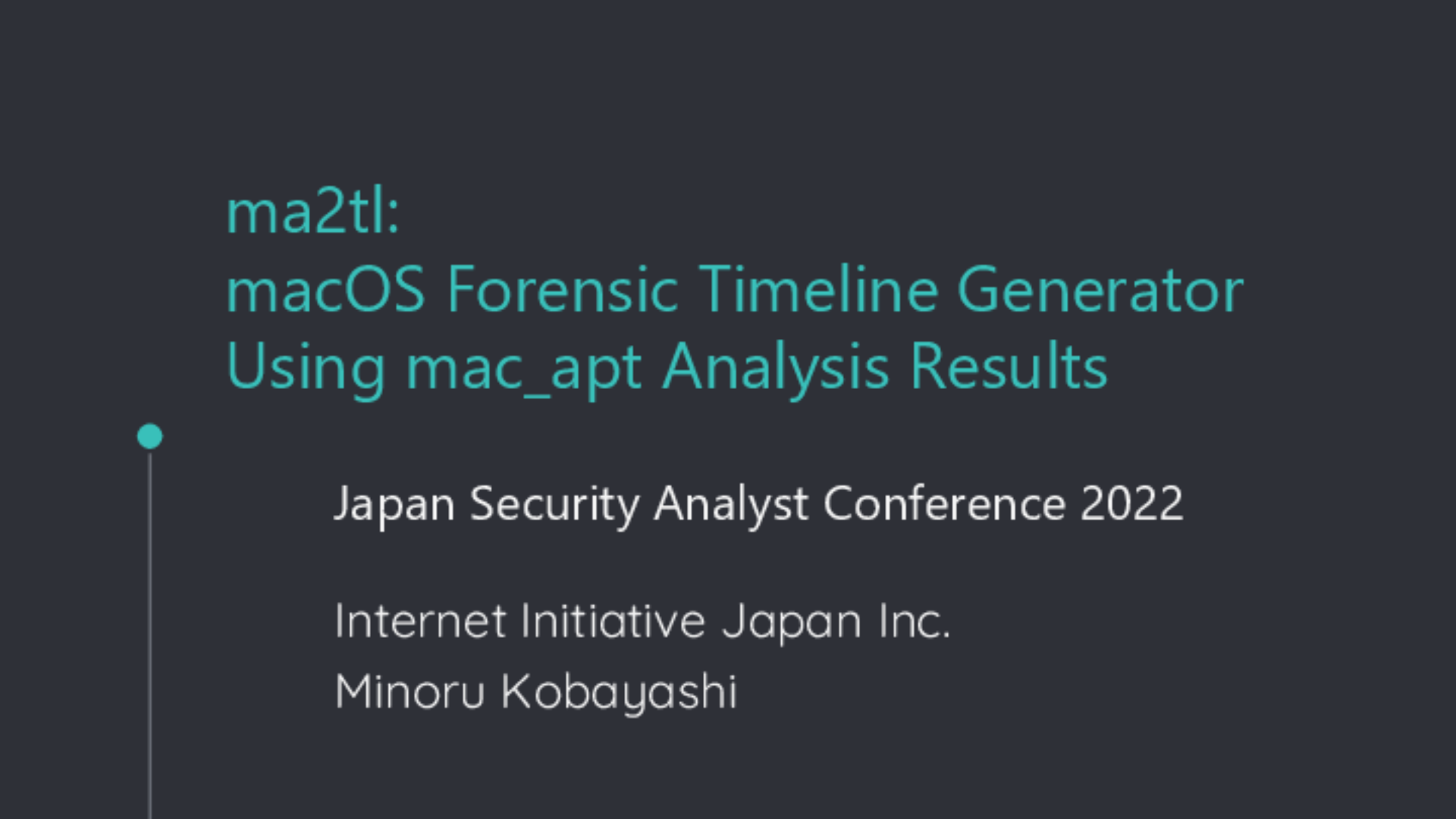 ma2tl:
macOS Forensic Timeline Generator
Using mac_apt Analysis Results

Japan Security Analyst Conference 2022

Internet Initiative Japan Inc.
Minoru Kobayashi